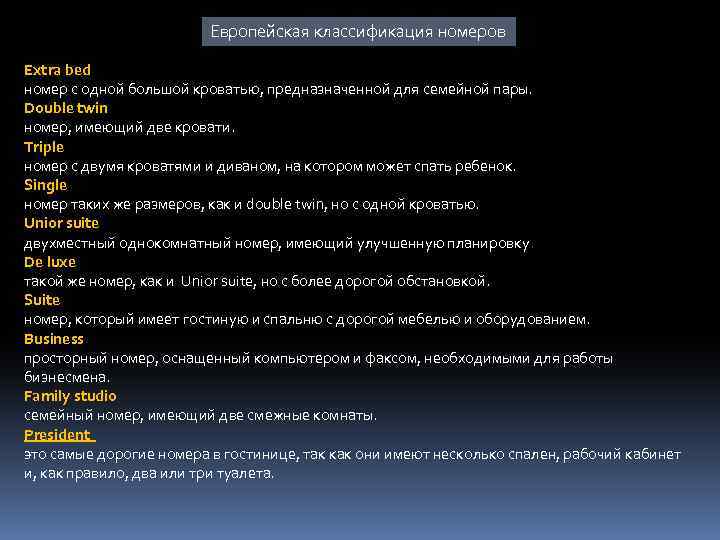 Европейская классификация номеров

Extra bed
номер с одной большой кроватью, предназначенной для семейной пары.
Double twin
номер, имеющий две кровати.
Triple
номер с двумя кроватями и диваном, на котором может спать ребенок.
Single
номер таких же размеров, как и double twin, но с одной кроватью.
Unior suite
двухместный однокомнатный номер, имеющий улучшенную планировку.
De luxe
такой же номер, как и Unior suite, но с более дорогой обстановкой.
Suite
номер, который имеет гостиную и спальню с дорогой мебелью и оборудованием.
Business
просторный номер, оснащенный компьютером и факсом, необходимыми для работы бизнесмена.
Family studio
семейный номер, имеющий две смежные комнаты.
President
это самые дорогие номера в гостинице, так как они имеют несколько спален, рабочий кабинет и, как правило, два или три туалета.